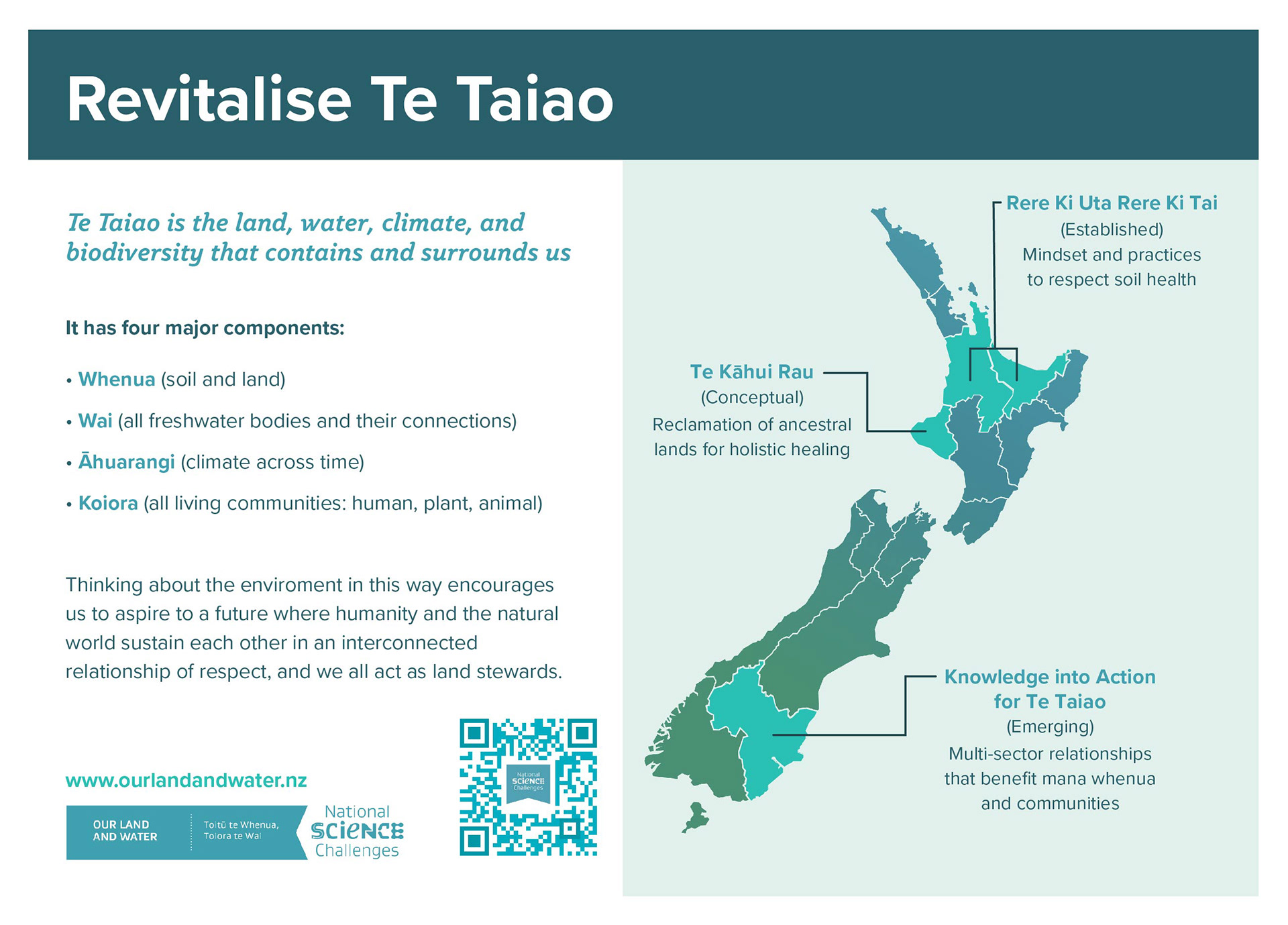 Revitalise Te Taiao

Te Taiao is the land, water, climate, and biodiversity that contains and surrounds us

It has four major components:

• Whenua (soil and land)

• Wai (all freshwater bodies and their connections)

• Āhuarangi (climate across time)

• Koiora (all living communities: human, plant, animal)

Thinking about the enviroment in this way encourages us to aspire to a future where humanity and the natural world sustain each other in an interconnected relationship of respect, and we all act as land stewards.

www.ourlandandwater.nz

OUR LAND AND WATER

Toitū te Whenua, Toiora te Wai

National SCIENCE Challenges

National SCIENCE Challenges

Rere Ki Uta Rere Ki Tai
(Established)
Mindset and practices to respect soil health

Te Kāhui Rau
(Conceptual)
Reclamation of ancestral lands for holistic healing

Knowledge into Action for Te Taiao
(Emerging)
Multi-sector relationships that benefit mana whenua and communities